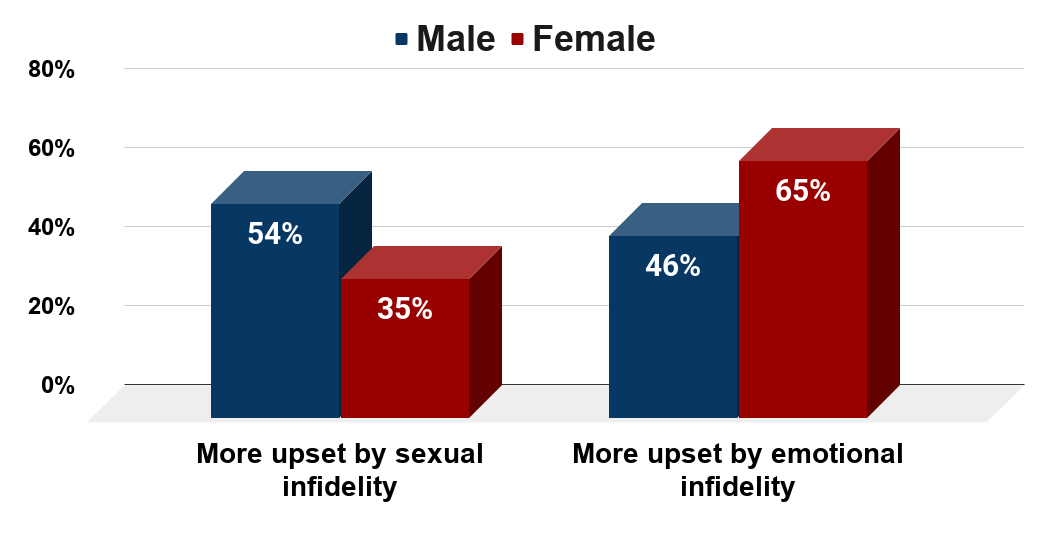 Male Female

80%
60%
40%
20%
0%

54%
35%
46%
65%

More upset by sexual infidelity

More upset by emotional infidelity